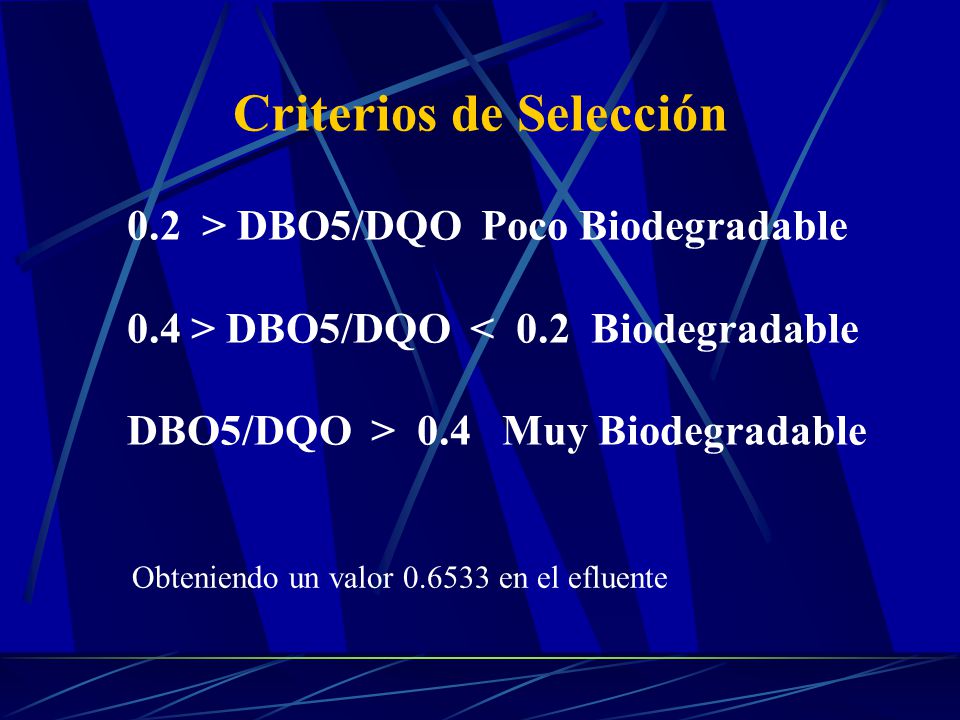 Criterios de Selección

0.2 > DBO5/DQO Poco Biodegradable

0.4 > DBO5/DQO < 0.2 Biodegradable

DBO5/DQO > 0.4 Muy Biodegradable

Obteniendo un valor 0.6533 en el efluente